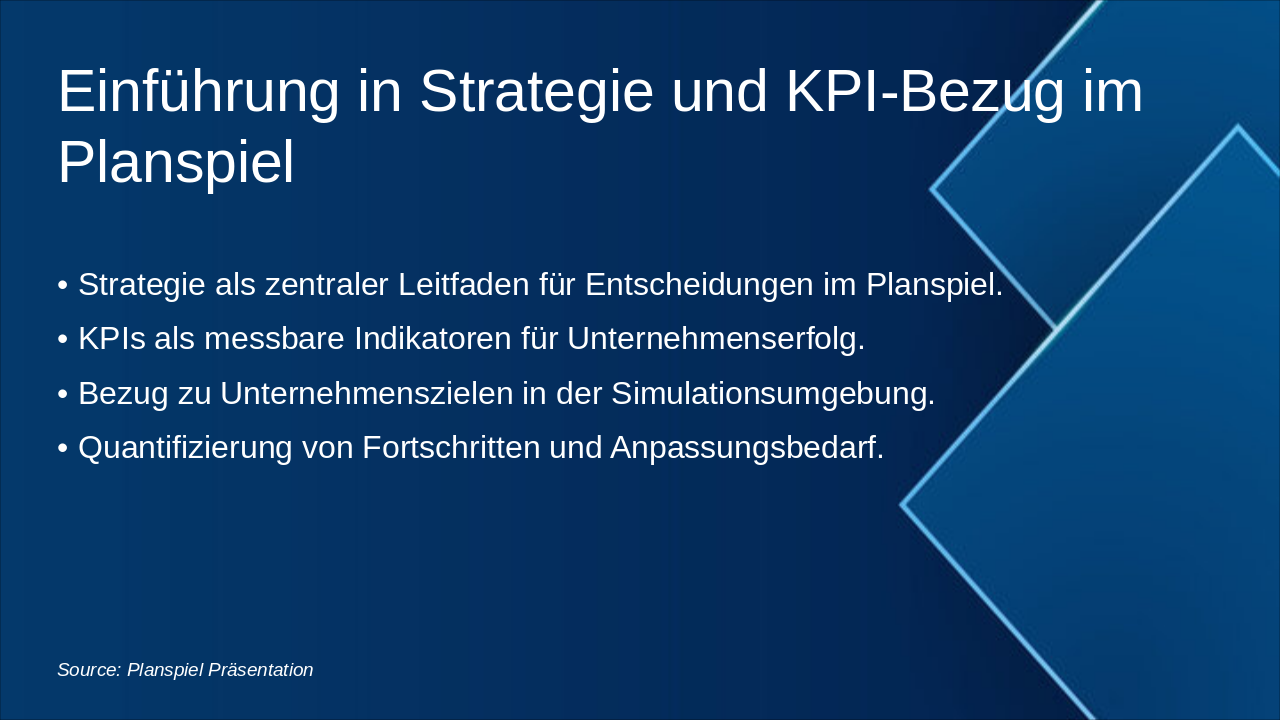 Einführung in Strategie und KPI-Bezug im Planspiel

• Strategie als zentraler Leitfaden für Entscheidungen im Planspiel.
• KPIs als messbare Indikatoren für Unternehmenserfolg.
• Bezug zu Unternehmenszielen in der Simulationsumgebung.
• Quantifizierung von Fortschritten und Anpassungsbedarf.

Source: Planspiel Präsentation